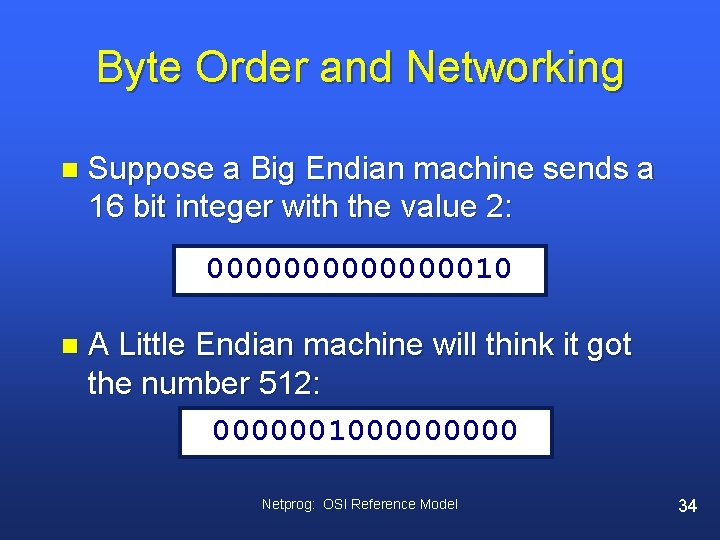 Byte Order and Networking

Suppose a Big Endian machine sends a 16 bit integer with the value 2:

0000000000000010

A Little Endian machine will think it got the number 512:

0000001000000000

Netprog: OSI Reference Model

34